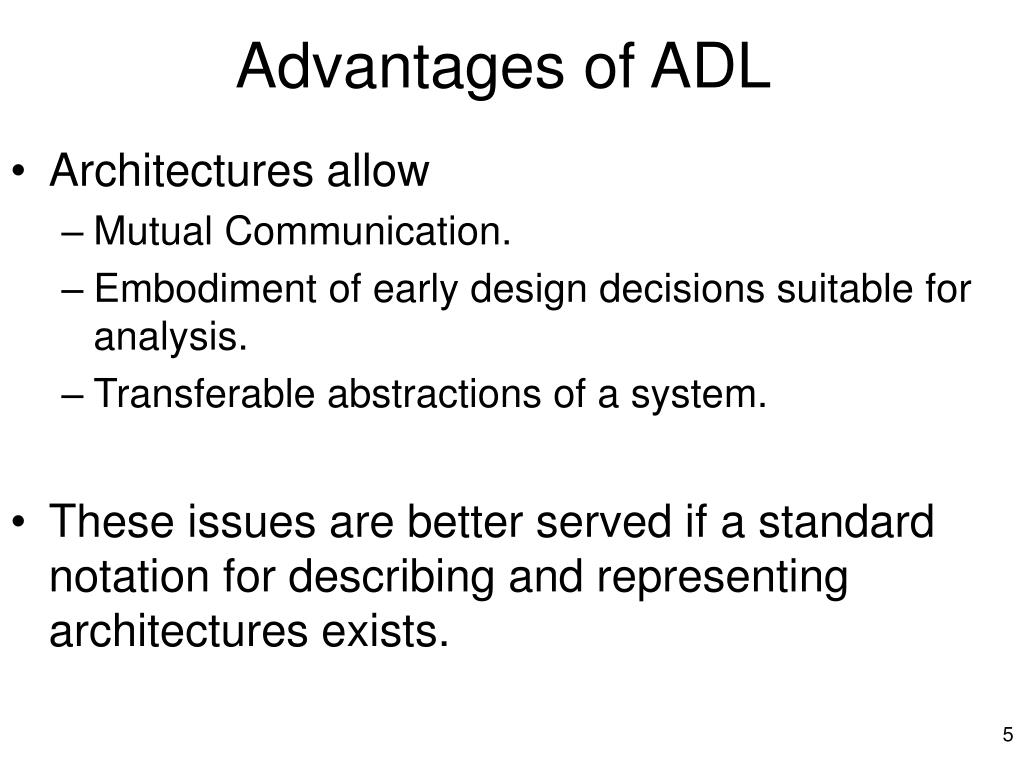 Advantages of ADL

• Architectures allow
– Mutual Communication.
– Embodiment of early design decisions suitable for analysis.
– Transferable abstractions of a system.

• These issues are better served if a standard notation for describing and representing architectures exists.

5